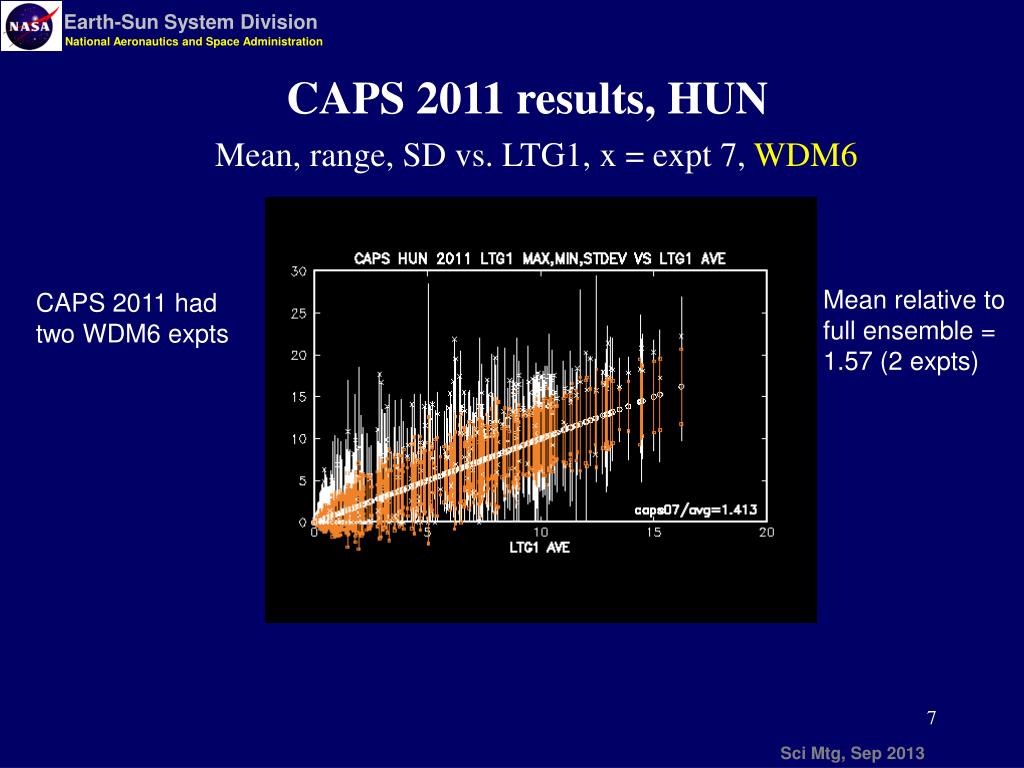 NASA

Earth-Sun System Division
National Aeronautics and Space Administration

CAPS 2011 results, HUN

Mean, range, SD vs. LTG1, x = expt 7, WDM6

CAPS 2011 had two WDM6 expts

CAPS HUN 2011 LTG1 MAX,MIN,STDEV VS LTG1 AVE

30
25
20
15
10
5
0

0
5
10
15
20

LTG1 AVE

caps07/avg=1.413

Mean relative to full ensemble = 1.57 (2 expts)

7

Sci Mtg, Sep 2013